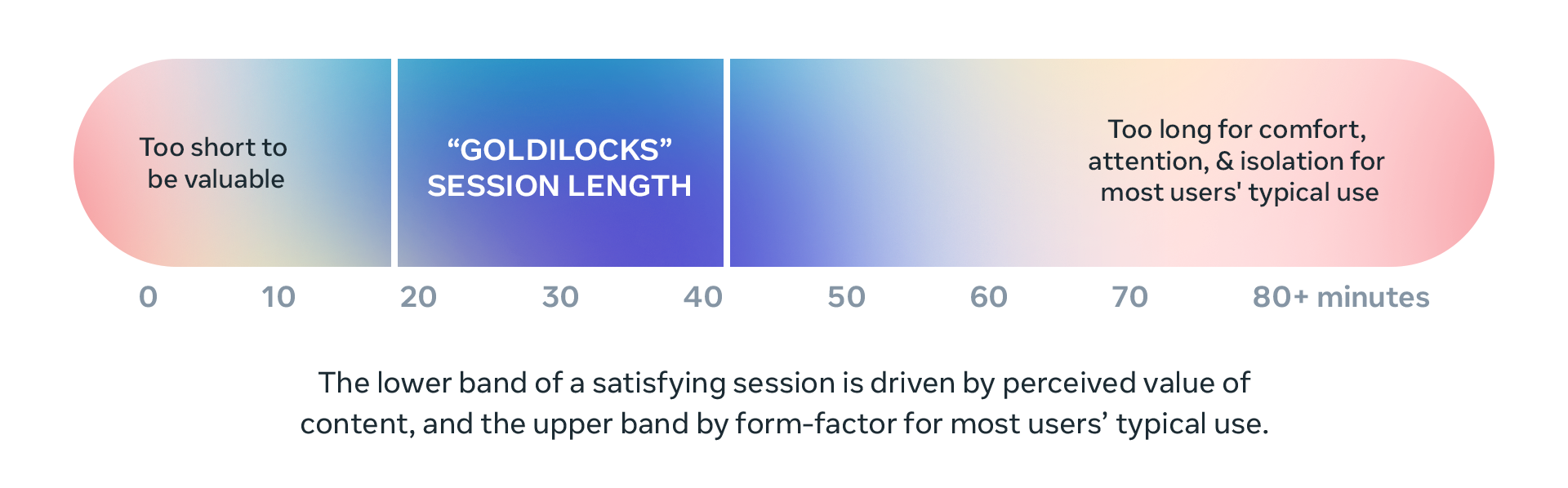 Too short to be valuable

“GOLDILOCKS” SESSION LENGTH

Too long for comfort, attention, & isolation for most users' typical use

0 10 20 30 40 50 60 70 80+ minutes

The lower band of a satisfying session is driven by perceived value of content, and the upper band by form-factor for most users’ typical use.